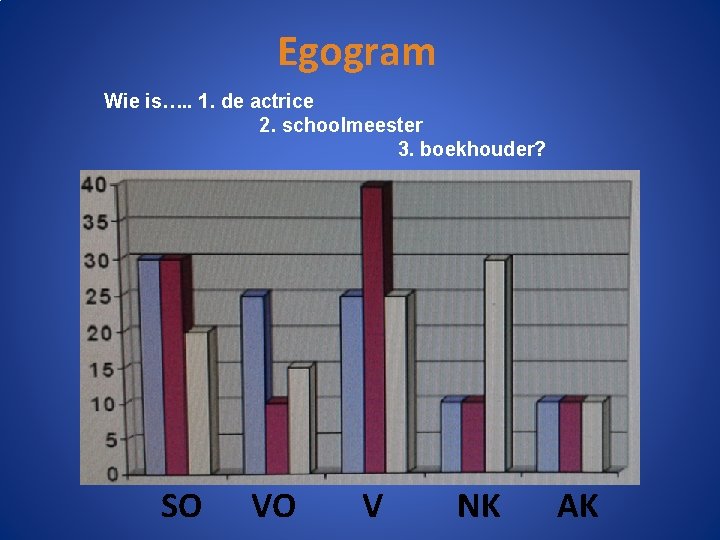 Egogram

Wie is….. 1. de actrice
2. schoolmeester
3. boekhouder?

40
35
30
25
20
15
10
5
0

SO VO V NK AK